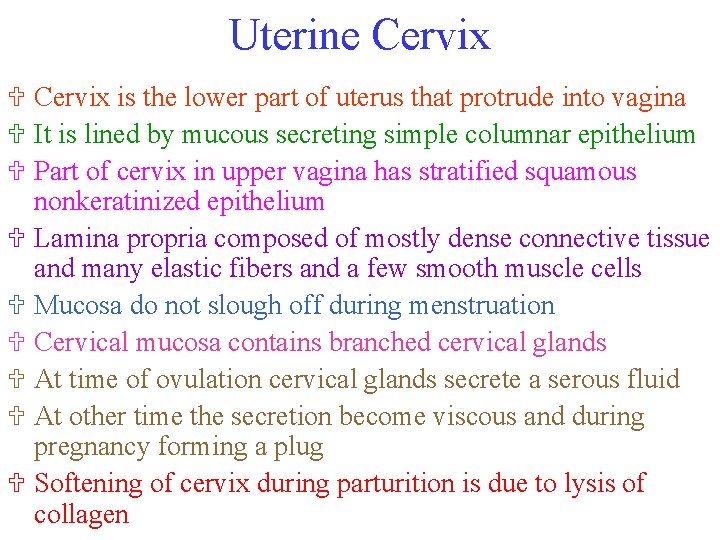 Uterine Cervix

✞ Cervix is the lower part of uterus that protrude into vagina
✞ It is lined by mucous secreting simple columnar epithelium
✞ Part of cervix in upper vagina has stratified squamous nonkeratinized epithelium
✞ Lamina propria composed of mostly dense connective tissue and many elastic fibers and a few smooth muscle cells
✞ Mucosa do not slough off during menstruation
✞ Cervical mucosa contains branched cervical glands
✞ At time of ovulation cervical glands secrete a serous fluid
✞ At other time the secretion become viscous and during pregnancy forming a plug
✞ Softening of cervix during parturition is due to lysis of collagen